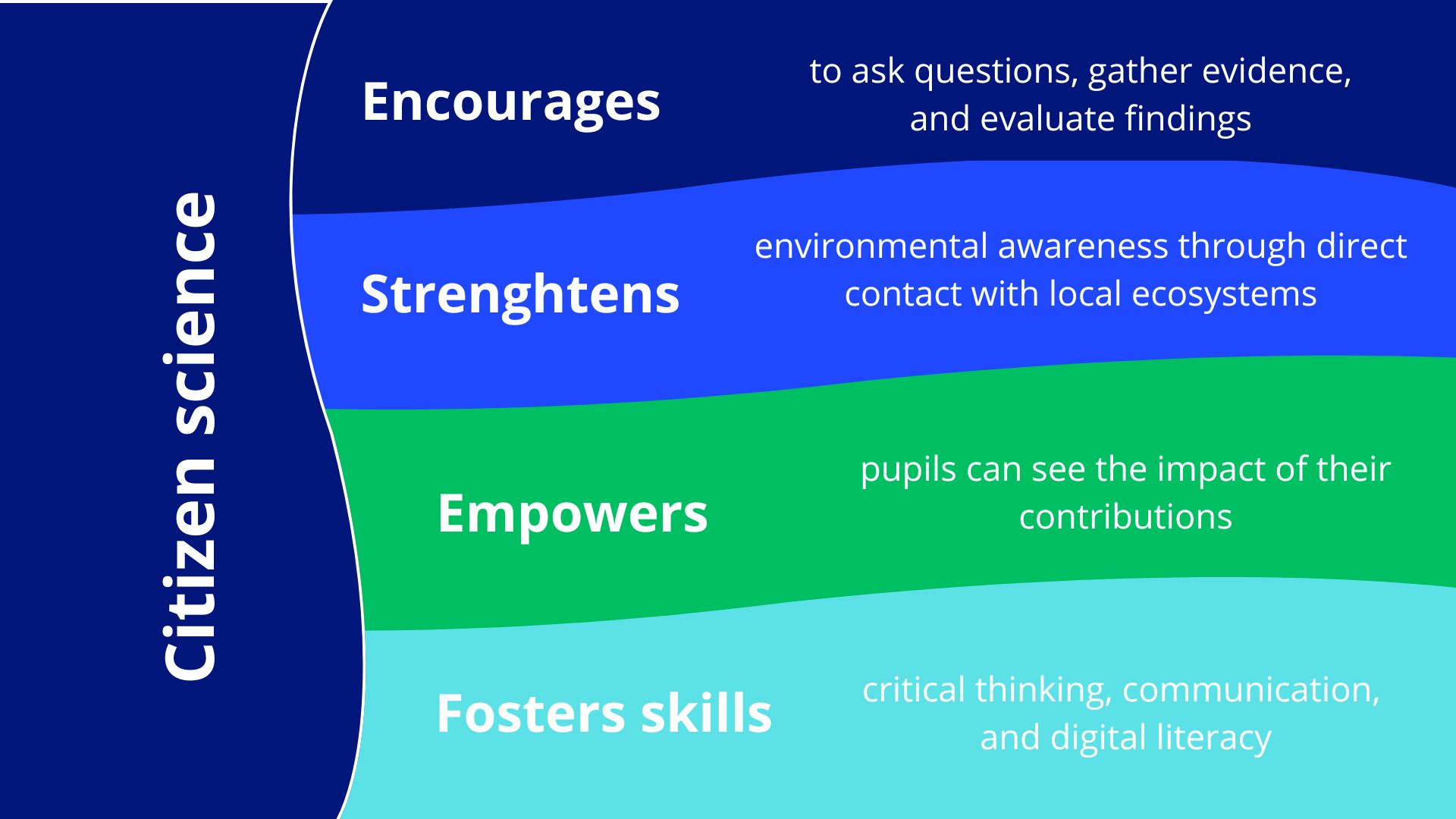 Citizen science

Encourages

to ask questions, gather evidence, and evaluate findings

Strenghtens

environmental awareness through direct contact with local ecosystems

Empowers

pupils can see the impact of their contributions

Fosters skills

critical thinking, communication, and digital literacy